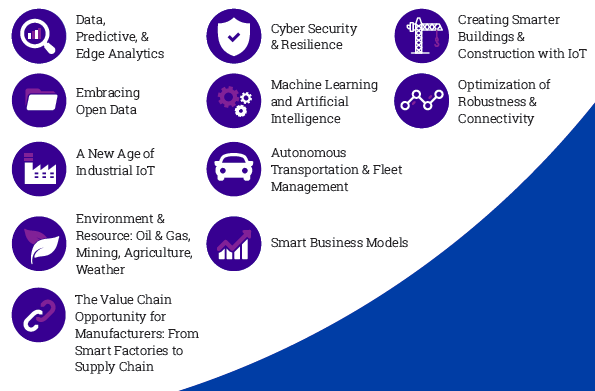 Data, Predictive, & Edge Analytics

Embracing Open Data

A New Age of Industrial IoT

Environment & Resource: Oil & Gas, Mining, Agriculture, Weather

The Value Chain Opportunity for Manufacturers: From Smart Factories to Supply Chain

Cyber Security & Resilience

Machine Learning and Artificial Intelligence

Autonomous Transportation & Fleet Management

Smart Business Models

Creating Smarter Buildings & Construction with IoT

Optimization of Robustness & Connectivity